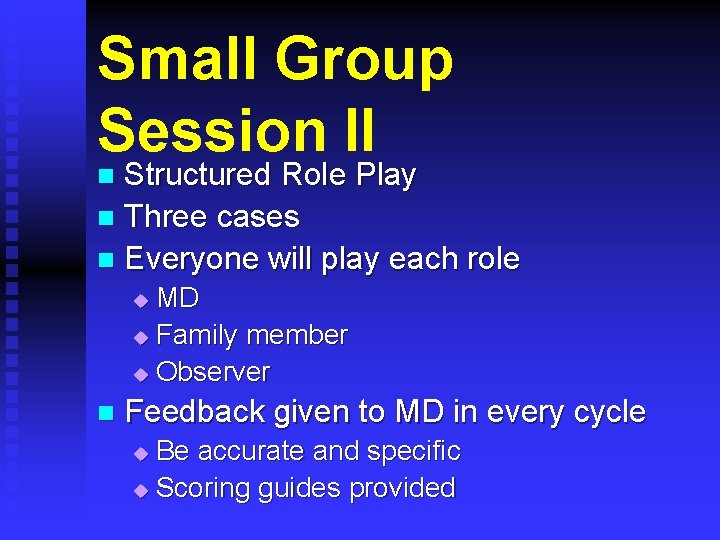 Small Group Session II

- Structured Role Play
- Three cases
- Everyone will play each role
  - MD
  - Family member
  - Observer
- Feedback given to MD in every cycle
  - Be accurate and specific
  - Scoring guides provided